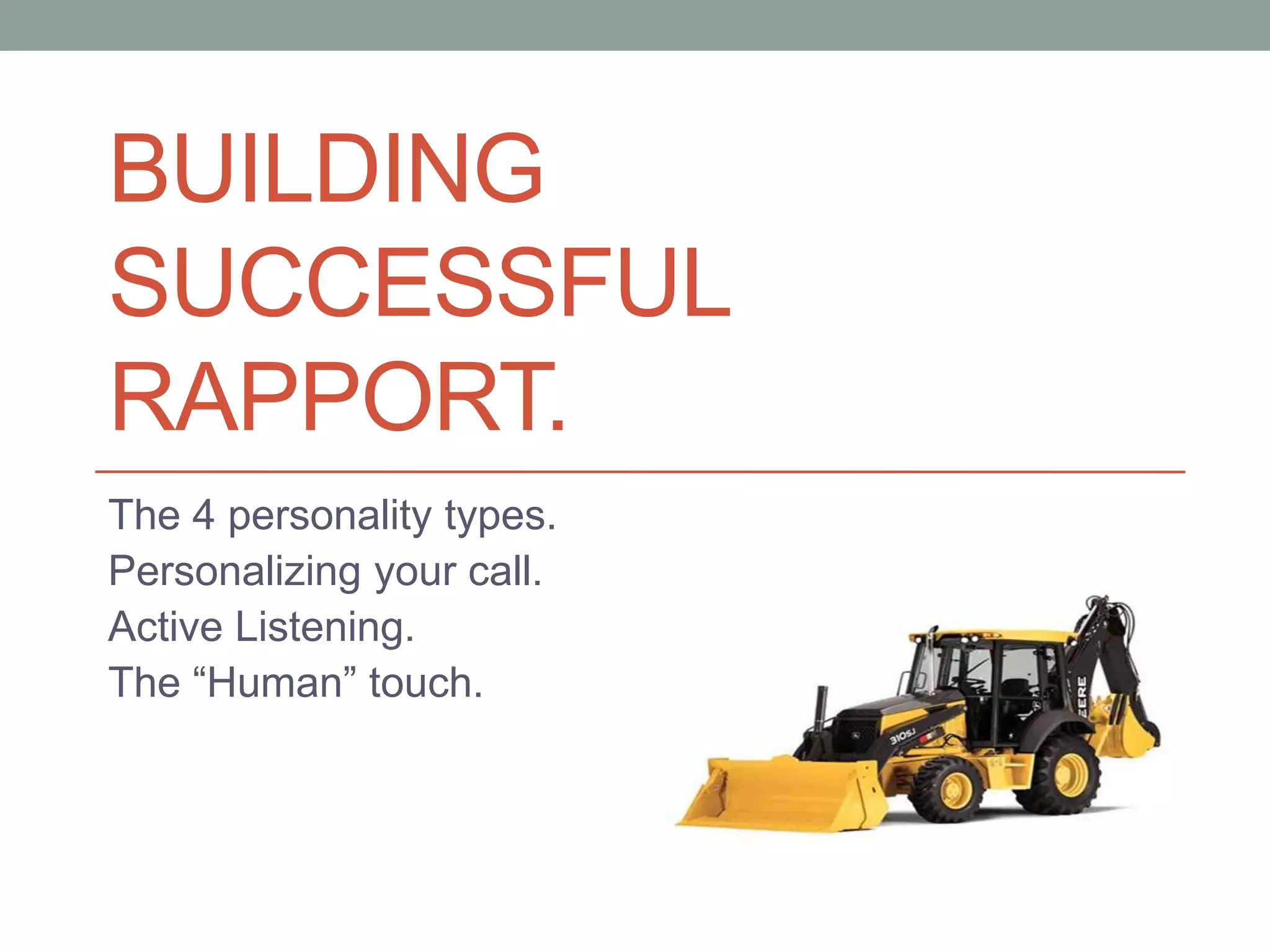 BUILDING SUCCESSFUL RAPPORT.

The 4 personality types.
Personalizing your call.
Active Listening.
The “Human” touch.

310SJ

EERE